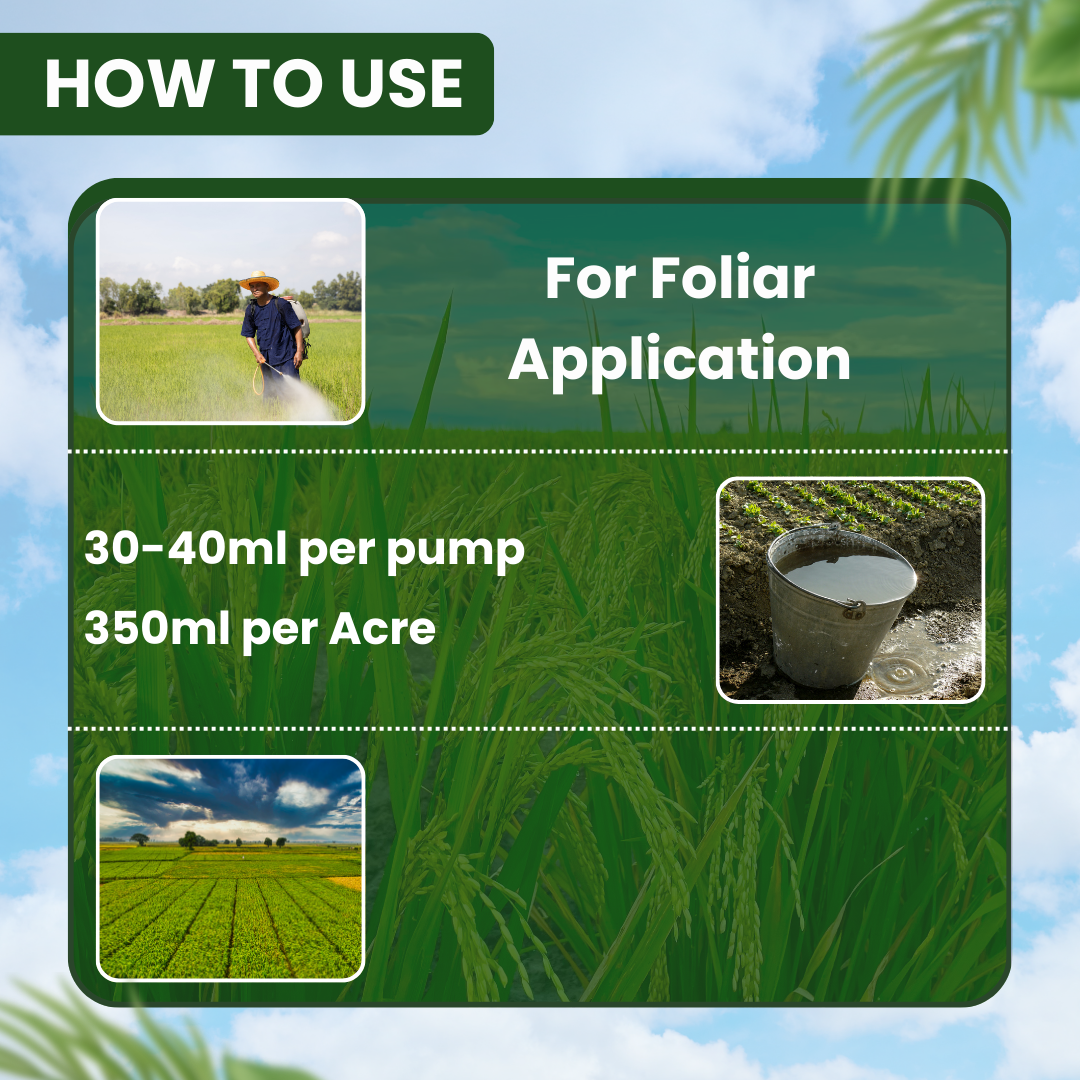 HOW TO USE

For Foliar Application

30-40ml per pump
350ml per Acre